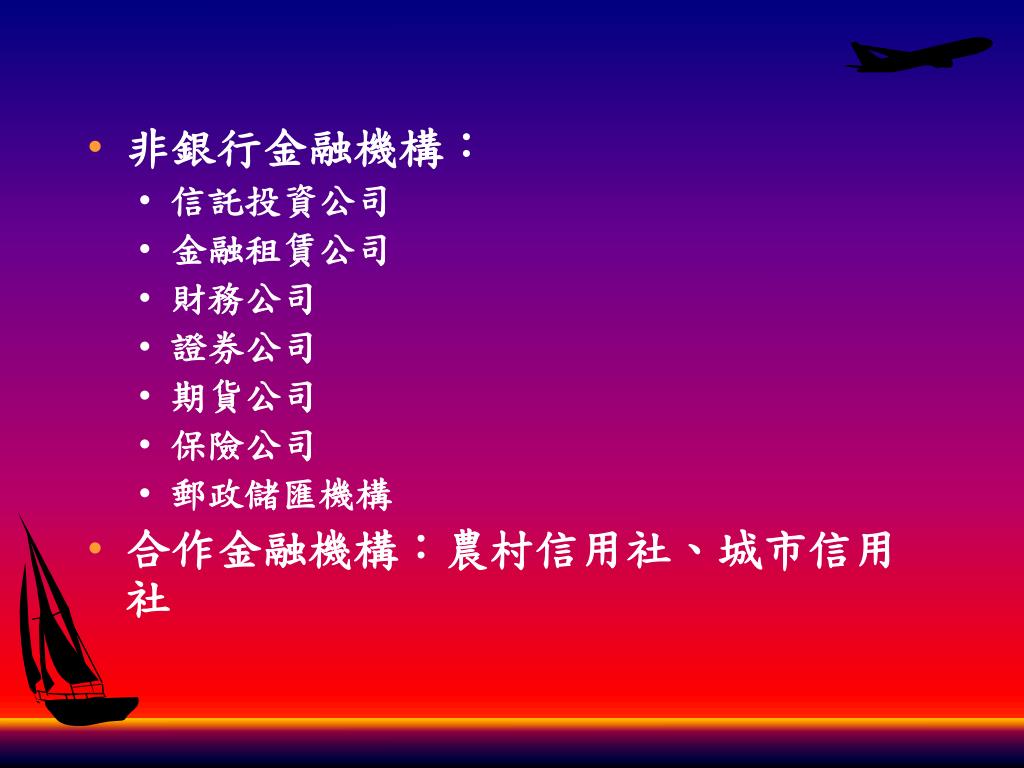 • 非銀行金融機構：
  • 信託投資公司
  • 金融租賃公司
  • 財務公司
  • 證券公司
  • 期貨公司
  • 保險公司
  • 郵政儲匯機構
• 合作金融機構：農村信用社、城市信用社